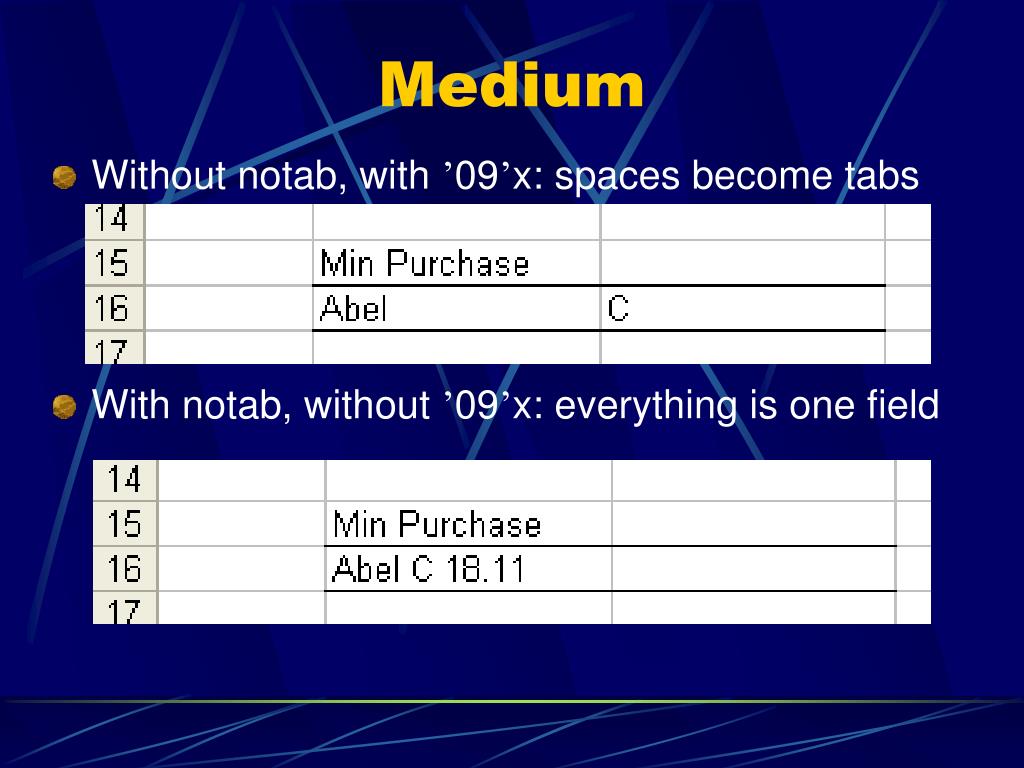 Medium

Without notab, with ’09’x: spaces become tabs

| 14 | | | |
|---|---|---|---|
| 15 | | Min Purchase | |
| 16 | | Abel | C |
| 17 | | | |

With notab, without ’09’x: everything is one field

| 14 | | | |
|---|---|---|---|
| 15 | | Min Purchase | |
| 16 | | Abel C 18.11 | |
| 17 | | | |